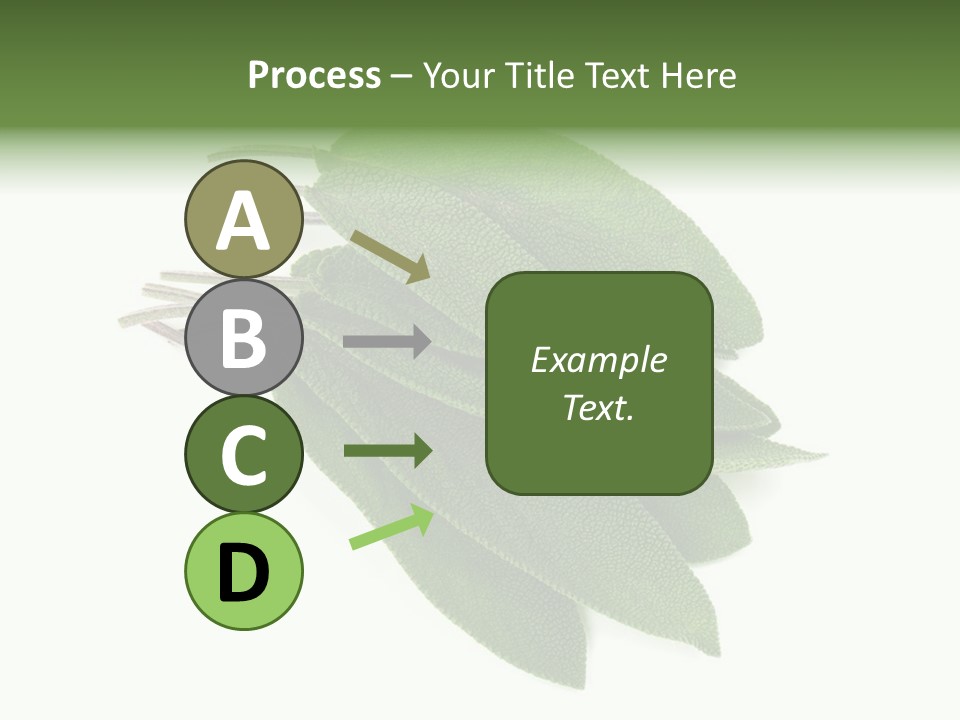 Process – Your Title Text Here

A

B

C

D

Example Text.